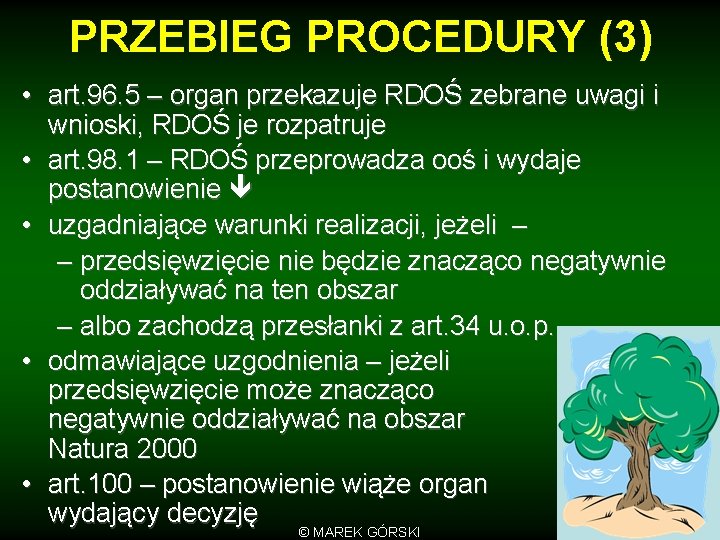 PRZEBIEG PROCEDURY (3)

• art.96.5 – organ przekazuje RDOŚ zebrane uwagi i wnioski, RDOŚ je rozpatruje
• art.98.1 – RDOŚ przeprowadza ooś i wydaje postanowienie ↓
• uzgadniające warunki realizacji, jeżeli –
– przedsięwzięcie nie będzie znacząco negatywnie oddziaływać na ten obszar
– albo zachodzą przesłanki z art.34 u.o.p.
• odmawiające uzgodnienia – jeżeli przedsięwzięcie może znacząco negatywnie oddziaływać na obszar Natura 2000
• art.100 – postanowienie wiąże organ wydający decyzję

© MAREK GÓRSKI